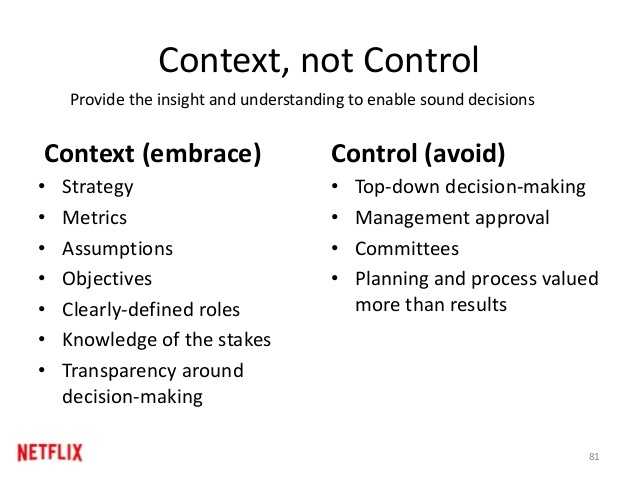 Context, not Control

Provide the insight and understanding to enable sound decisions

Context (embrace)
• Strategy
• Metrics
• Assumptions
• Objectives
• Clearly-defined roles
• Knowledge of the stakes
• Transparency around decision-making

Control (avoid)
• Top-down decision-making
• Management approval
• Committees
• Planning and process valued more than results

NETFLIX

81